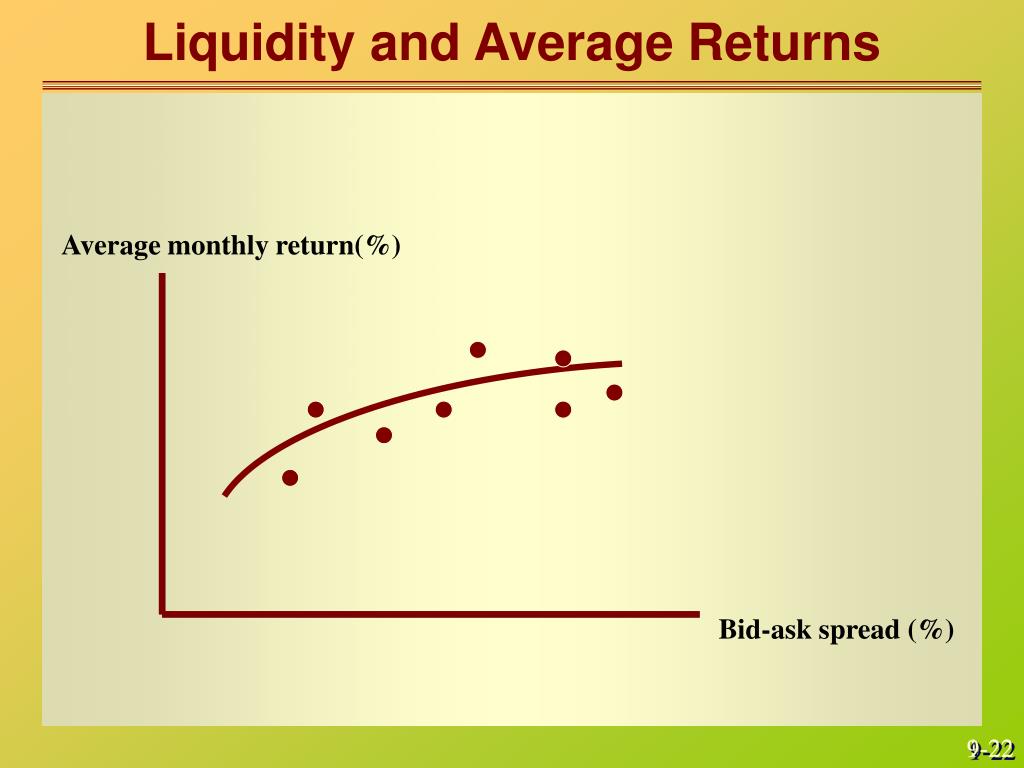 Liquidity and Average Returns

Average monthly return(%)

Bid-ask spread (%)

9-22